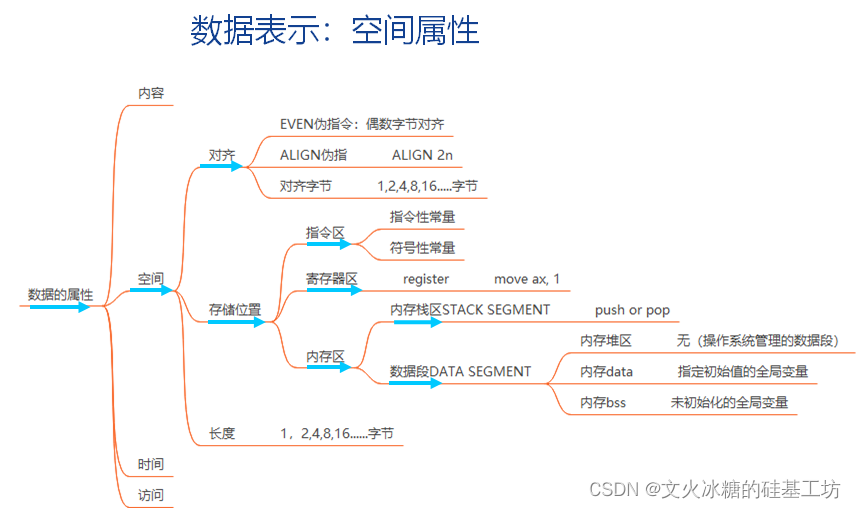 数据表示：空间属性

数据的属性

内容

空间

对齐

EVEN伪指令：偶数字节对齐

ALIGN伪指 ALIGN 2n

对齐字节 1,2,4,8,16.....字节

存储位置

指令区

指令性常量

符号性常量

寄存器区 register move ax, 1

内存区

内存栈区STACK SEGMENT push or pop

数据段DATA SEGMENT

内存堆区 无（操作系统管理的数据段）

内存data 指定初始值的全局变量

内存bss 未初始化的全局变量

长度 1，2,4,8,16......字节

时间

访问

CSDN @文火冰糖的硅基工坊